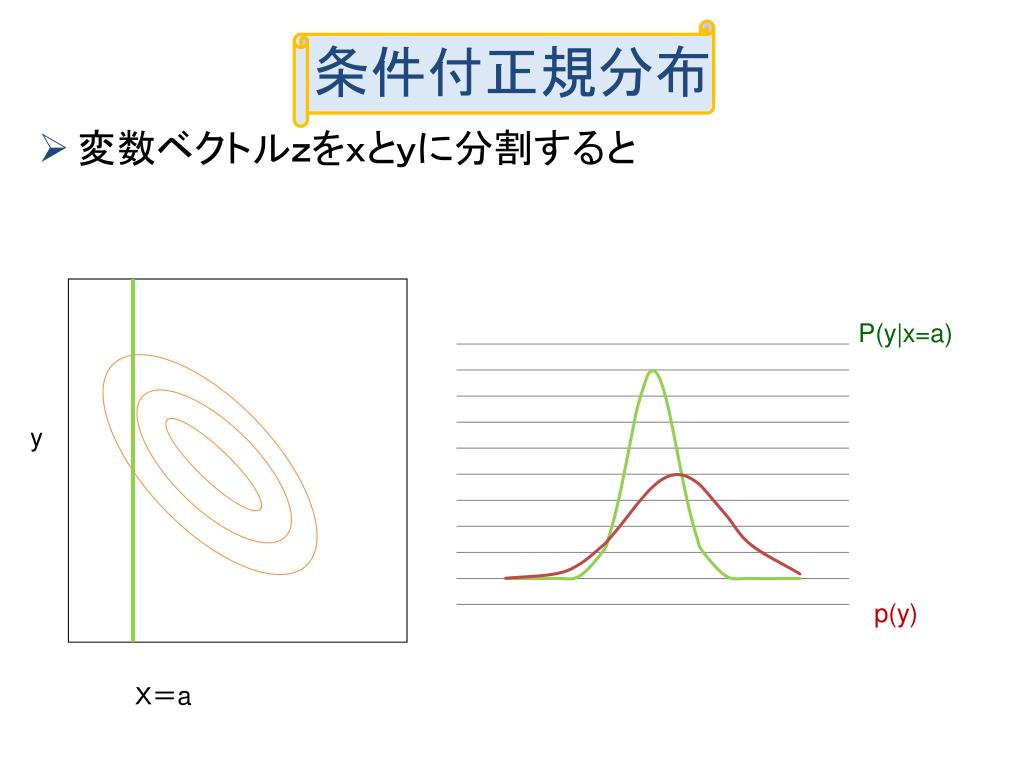 条件付正規分布

➢ 変数ベクトルzをxとyに分割すると

y

X＝a

P(y|x=a)

p(y)